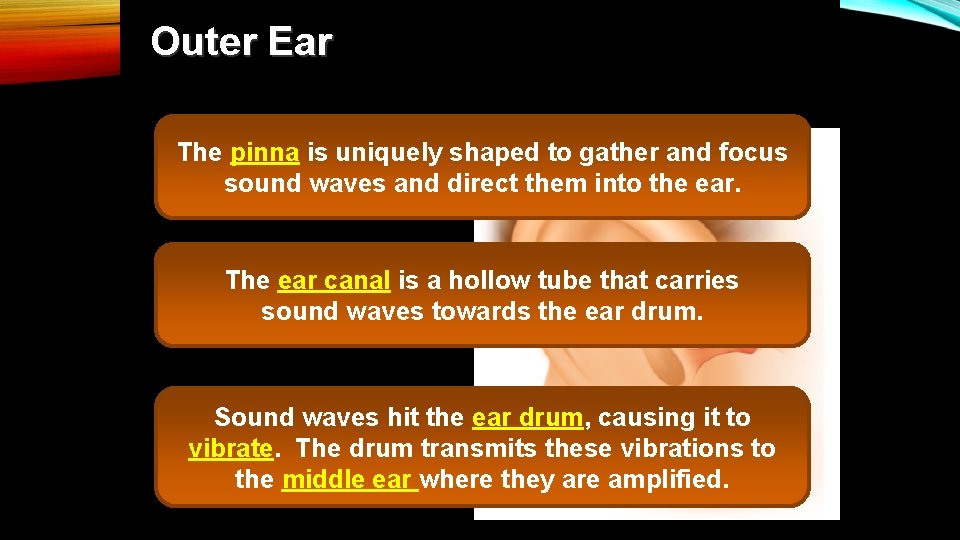 Outer Ear

The pinna is uniquely shaped to gather and focus sound waves and direct them into the ear.

The ear canal is a hollow tube that carries sound waves towards the ear drum.

Sound waves hit the ear drum, causing it to vibrate. The drum transmits these vibrations to the middle ear where they are amplified.